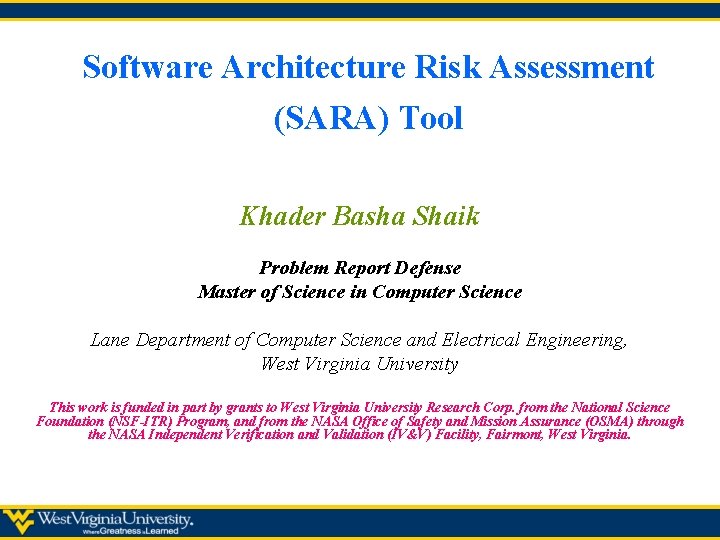 Software Architecture Risk Assessment (SARA) Tool

Khader Basha Shaik

Problem Report Defense
Master of Science in Computer Science

Lane Department of Computer Science and Electrical Engineering,
West Virginia University

This work is funded in part by grants to West Virginia University Research Corp. from the National Science Foundation (NSF-ITR) Program, and from the NASA Office of Safety and Mission Assurance (OSMA) through the NASA Independent Verification and Validation (IV&V) Facility, Fairmont, West Virginia.

WestVirginiaUniversity.
Where Greatness is Learned